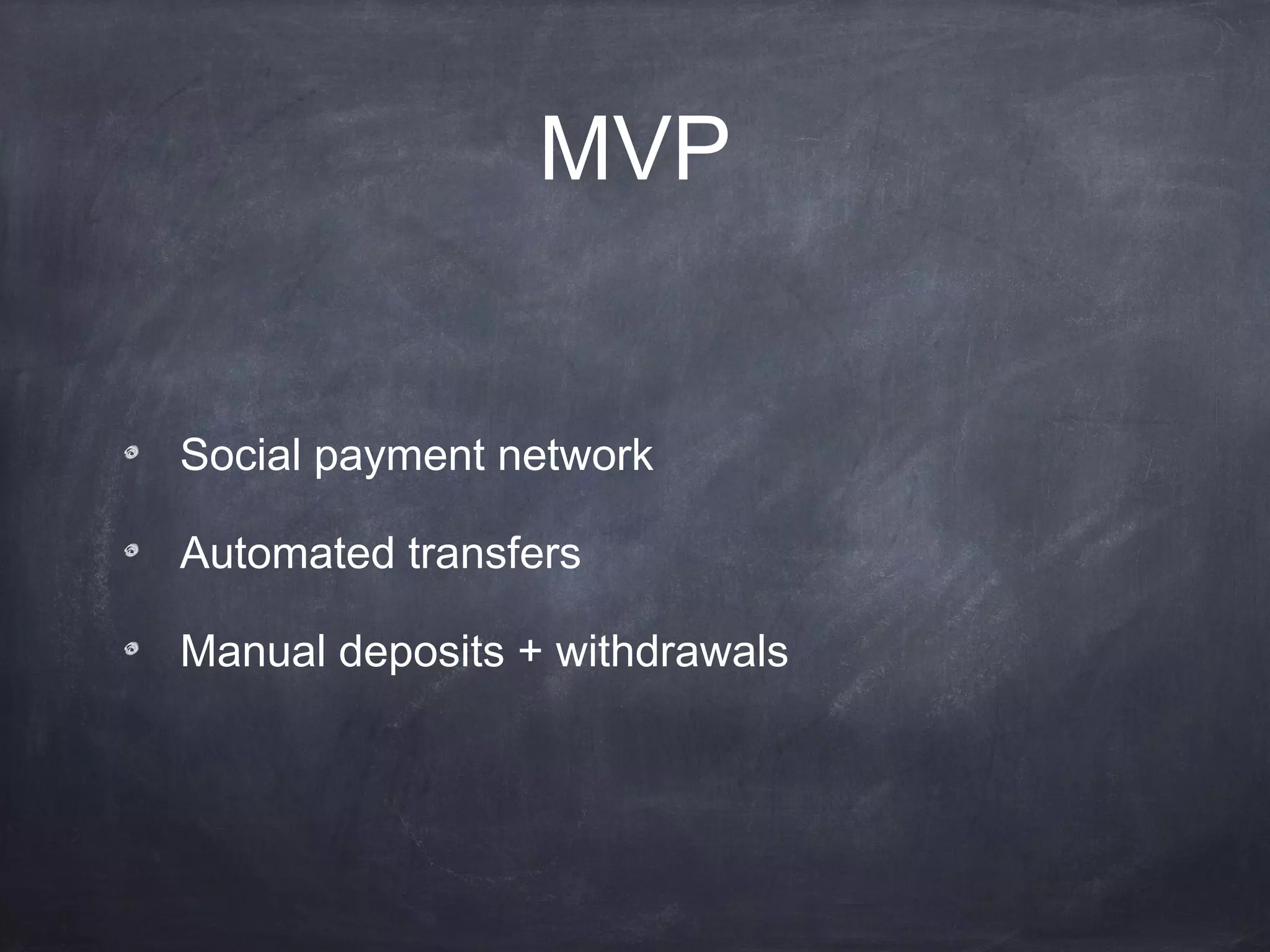 MVP

Social payment network

Automated transfers

Manual deposits + withdrawals